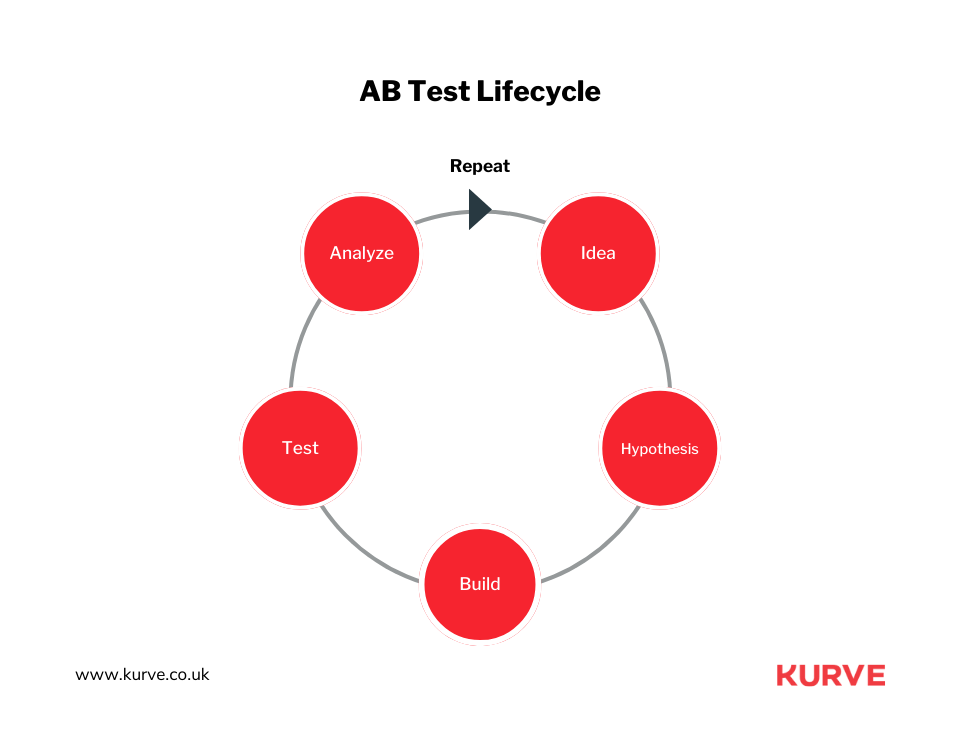 AB Test Lifecycle

Repeat

Idea

Hypothesis

Build

Test

Analyze

www.kurve.co.uk

KURVE